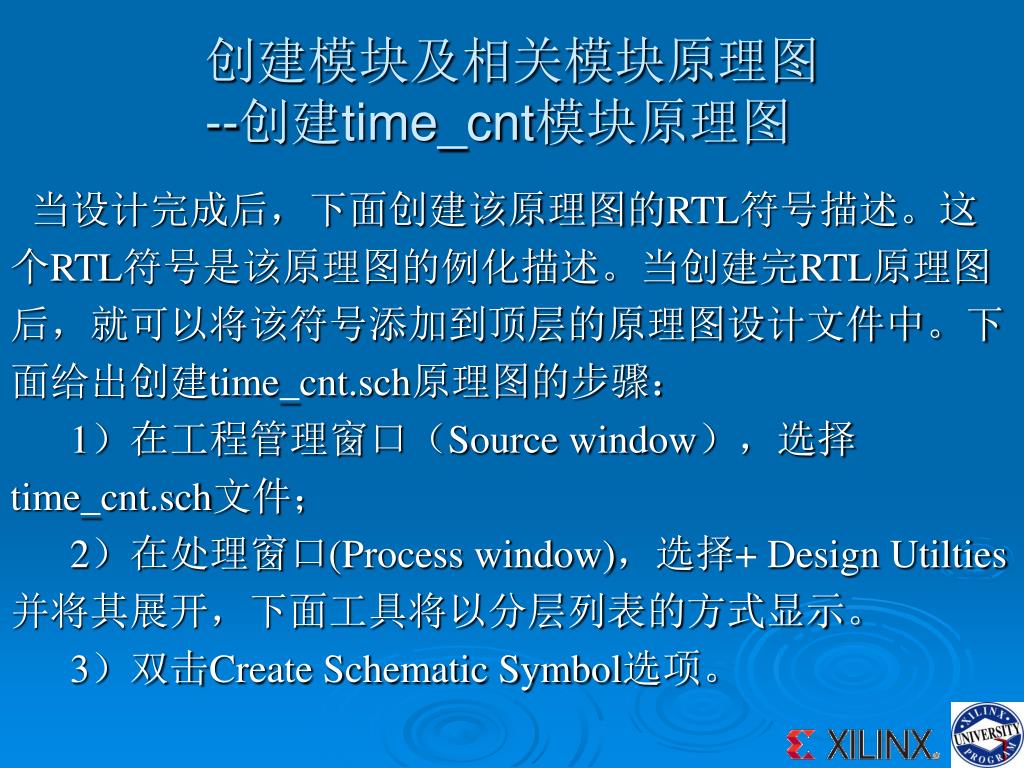 创建模块及相关模块原理图
--创建time_cnt模块原理图

当设计完成后，下面创建该原理图的RTL符号描述。这个RTL符号是该原理图的例化描述。当创建完RTL原理图后，就可以将该符号添加到顶层的原理图设计文件中。下面给出创建time_cnt.sch原理图的步骤：

1）在工程管理窗口（Source window），选择time_cnt.sch文件；

2）在处理窗口(Process window)，选择+ Design Utilties并将其展开，下面工具将以分层列表的方式显示。

3）双击Create Schematic Symbol选项。

XILINX

XILINX UNIVERSITY PROGRAM